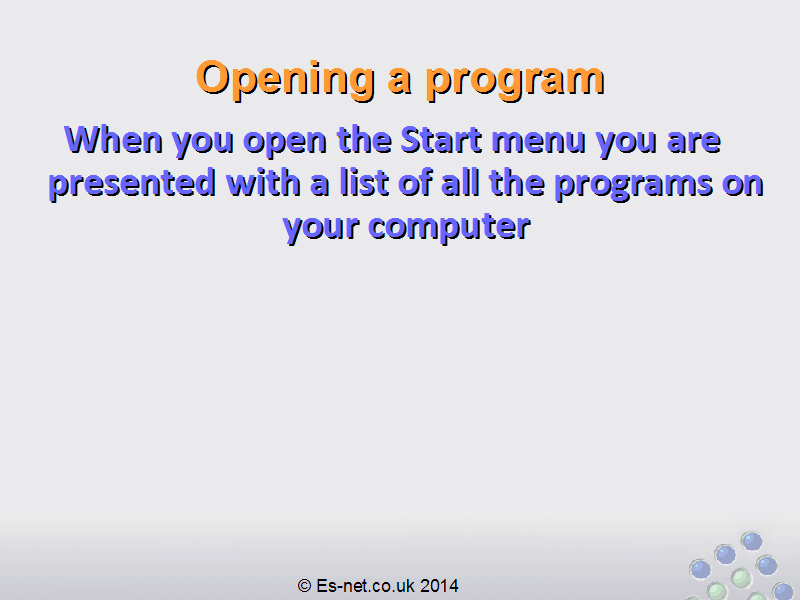 Opening a program

When you open the Start menu you are presented with a list of all the programs on your computer

© Es-net.co.uk 2014